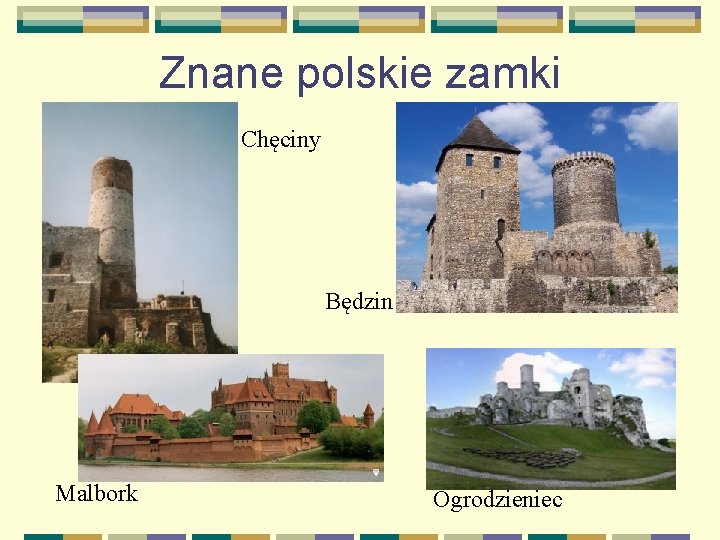 Znane polskie zamki

Chęciny

Będzin

Malbork

Ogrodzieniec